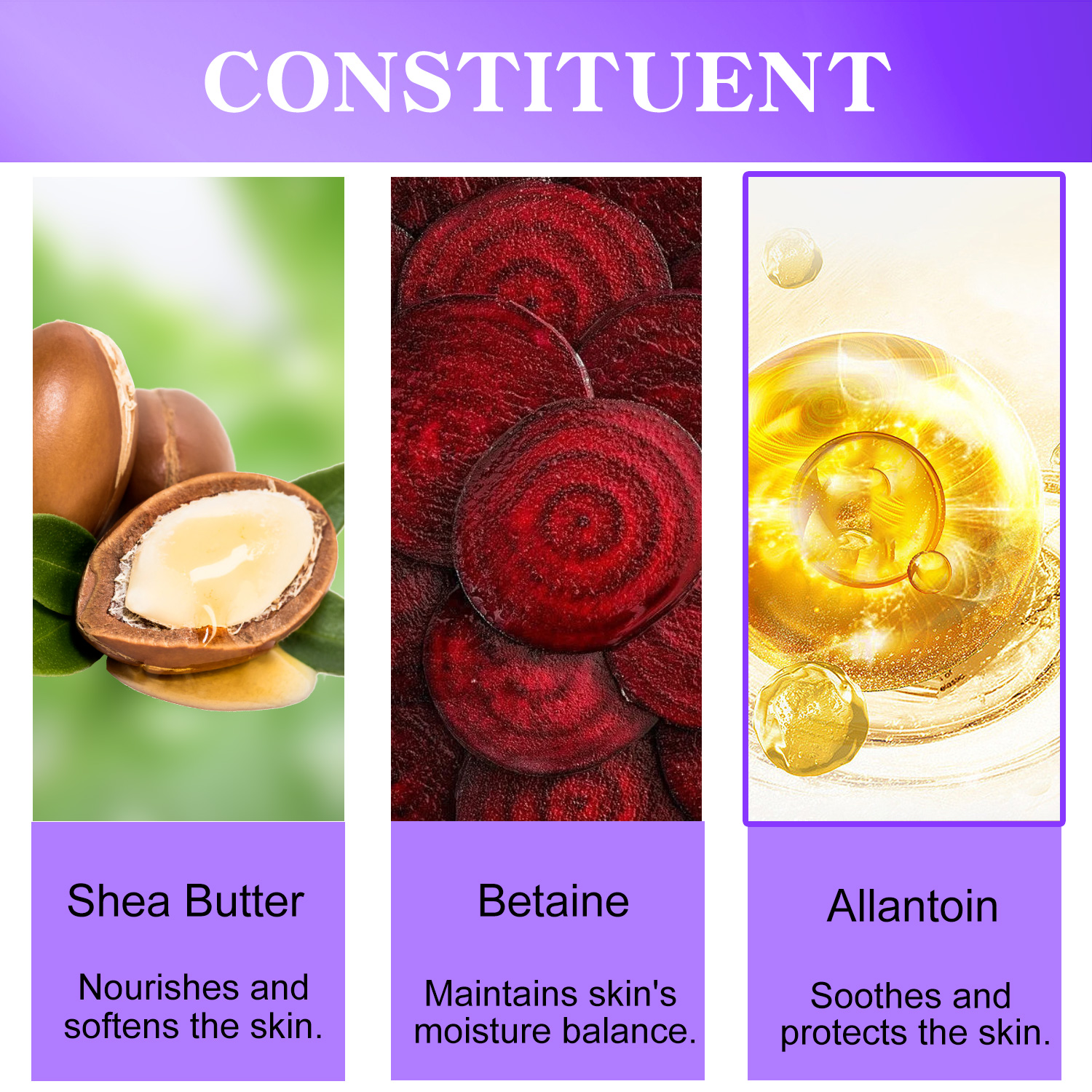 CONSTITUENT

Shea Butter

Nourishes and softens the skin.

Betaine

Maintains skin's moisture balance.

Allantoin

Soothes and protects the skin.